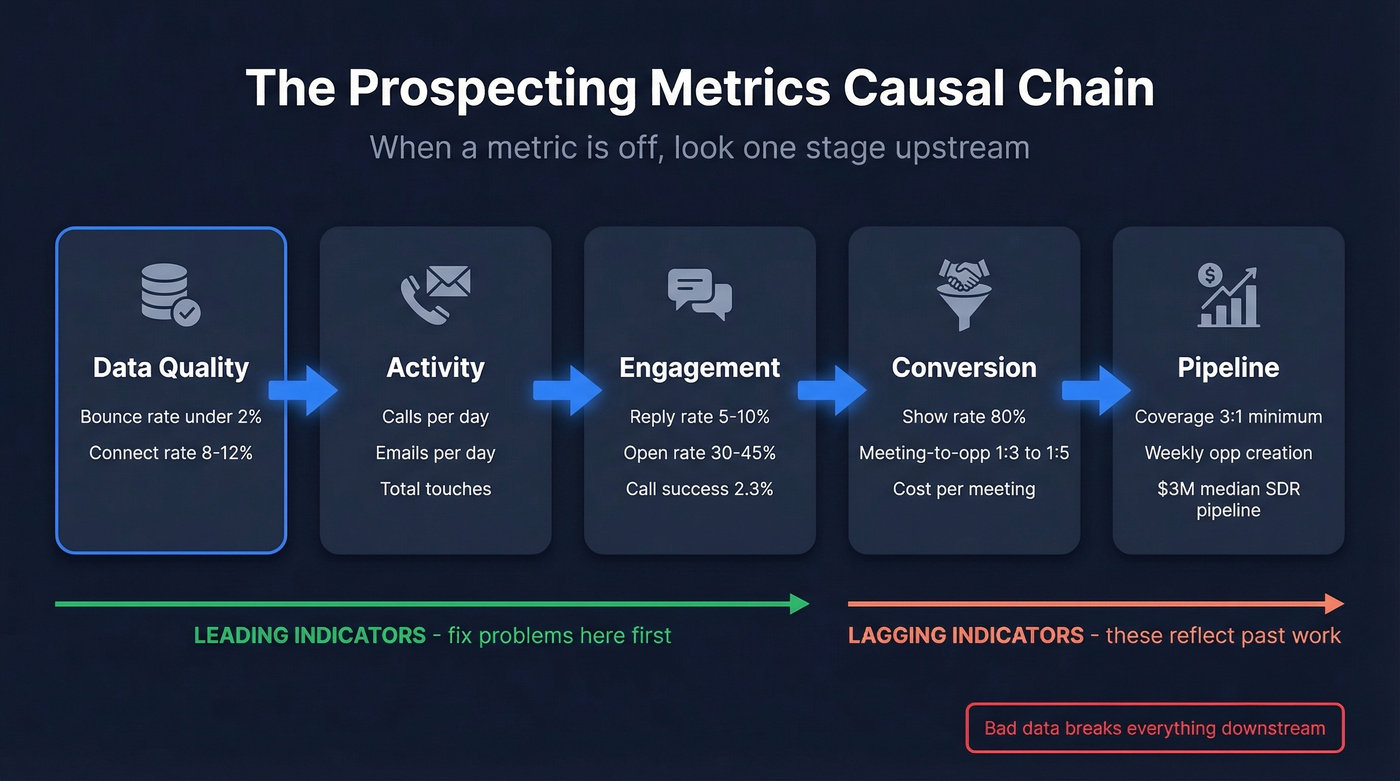 The Prospecting Metrics Causal Chain

When a metric is off, look one stage upstream

Data Quality
Bounce rate under 2%
Connect rate 8-12%

Activity
Calls per day
Emails per day
Total touches

Engagement
Reply rate 5-10%
Open rate 30-45%
Call success 2.3%

Conversion
Show rate 80%
Meeting-to-opp 1:3 to 1:5
Cost per meeting

Pipeline
Coverage 3:1 minimum
Weekly opp creation
$3M median SDR pipeline

LEADING INDICATORS - fix problems here first

LAGGING INDICATORS - these reflect past work

Bad data breaks everything downstream